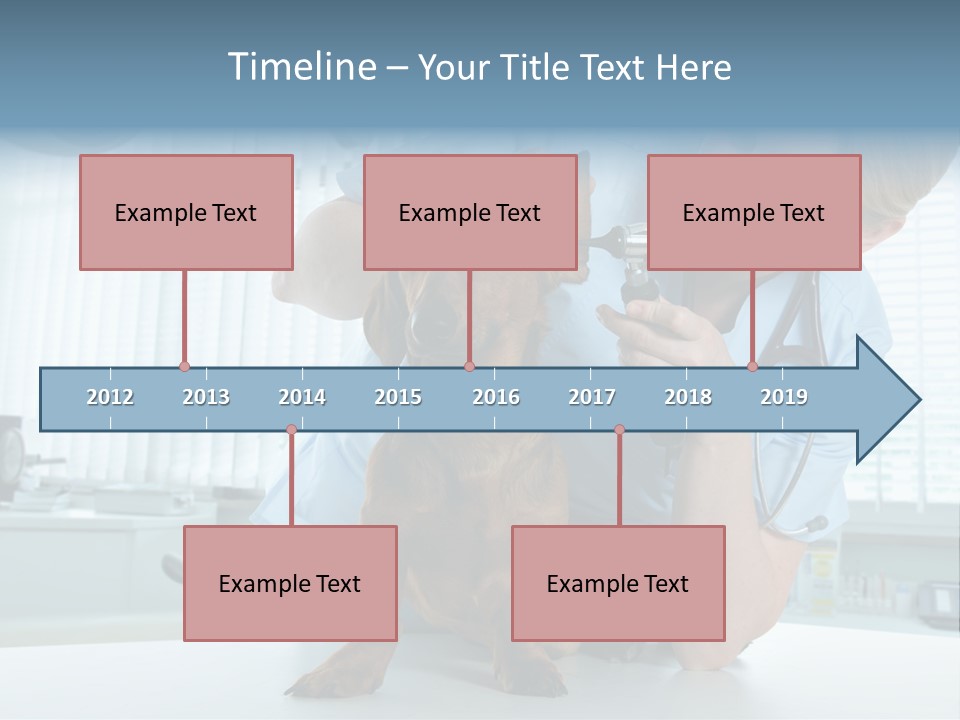 Timeline – Your Title Text Here

Example Text

Example Text

Example Text

2012 2013 2014 2015 2016 2017 2018 2019

Example Text

Example Text